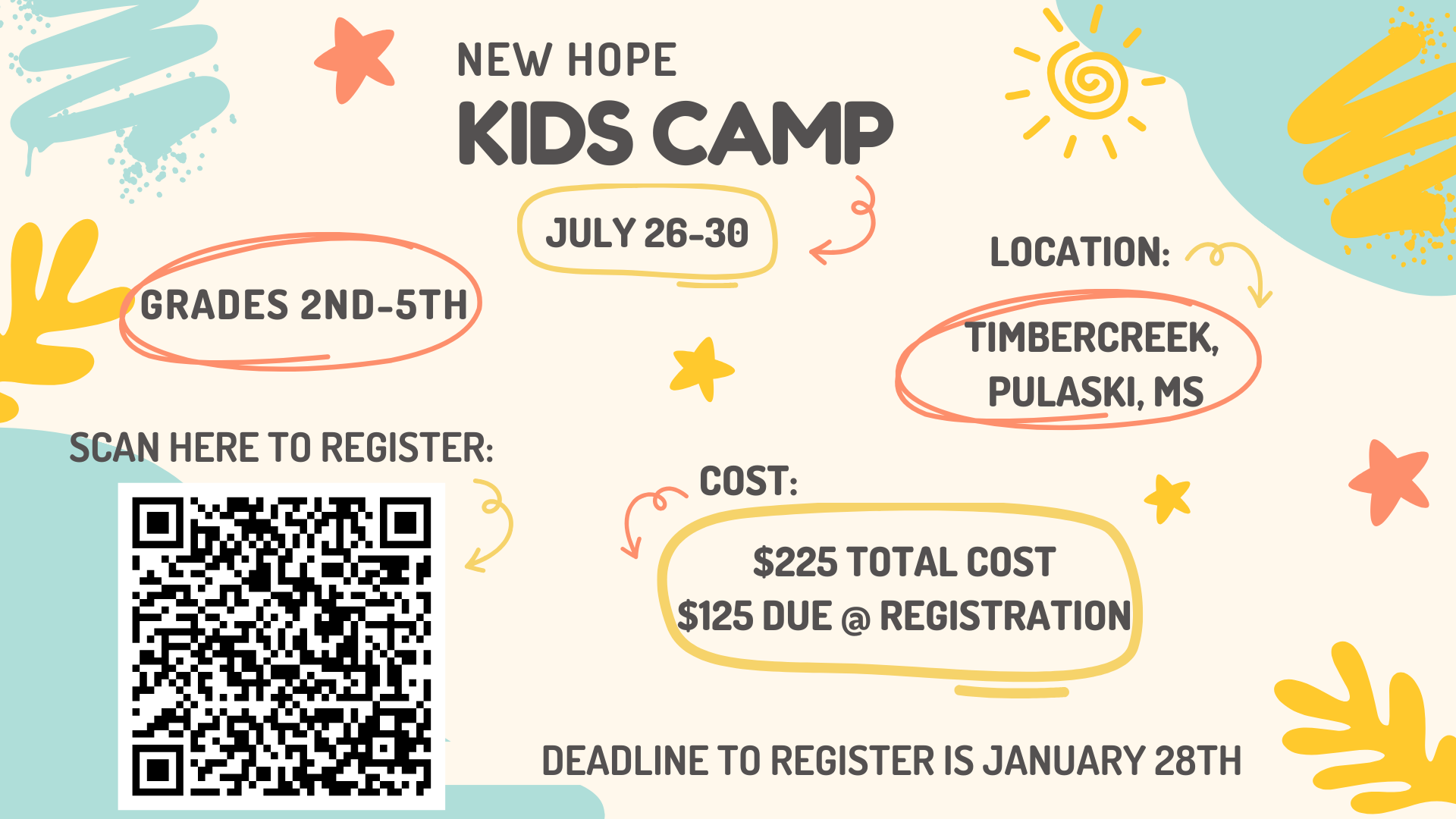 NEW HOPE
KIDS CAMP

JULY 26-30

GRADES 2ND-5TH

LOCATION:
TIMBERCREEK, PULASKI, MS

SCAN HERE TO REGISTER:

COST:
$225 TOTAL COST
$125 DUE @ REGISTRATION

DEADLINE TO REGISTER IS JANUARY 28TH